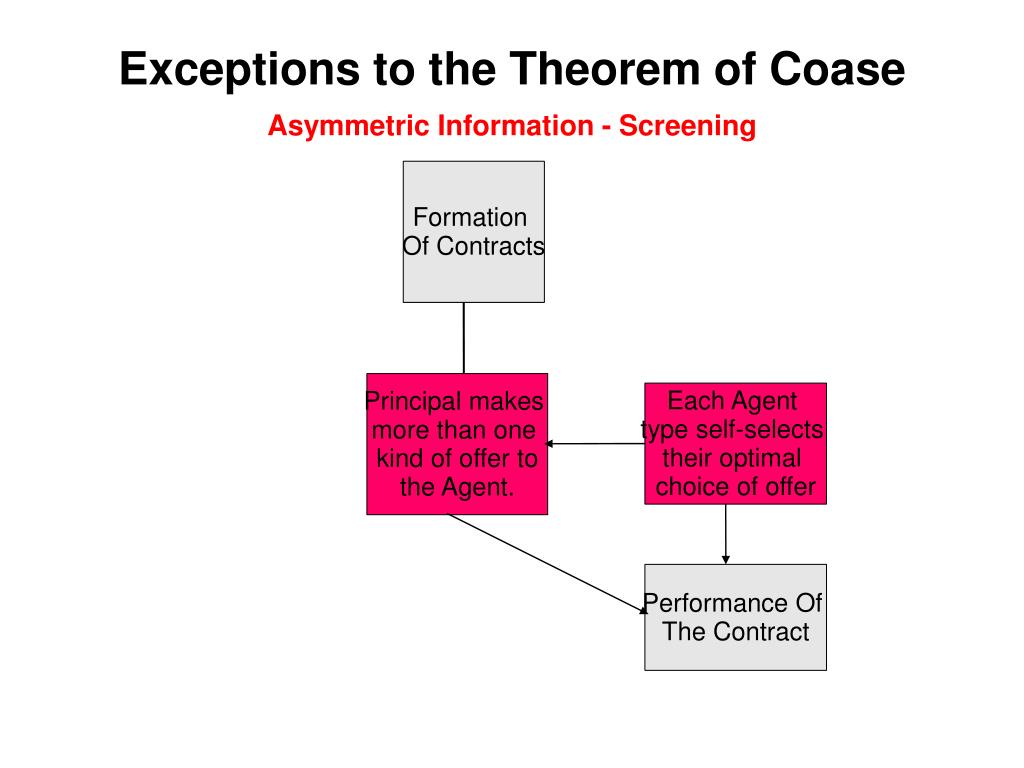 Exceptions to the Theorem of Coase

Asymmetric Information - Screening

Formation Of Contracts

Principal makes more than one kind of offer to the Agent.

Each Agent type self-selects their optimal choice of offer

Performance Of The Contract